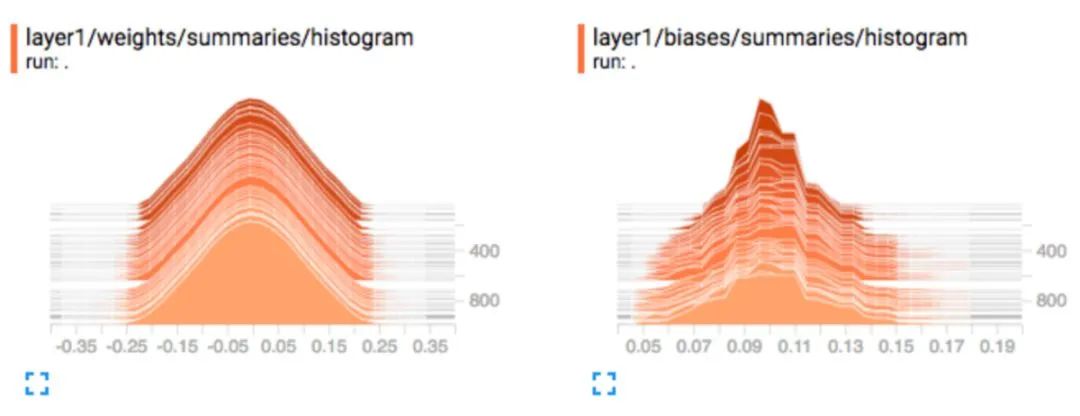 layer1/weights/summaries/histogram
run: .

400
800

-0.35 -0.25 -0.15 -0.05 0.05 0.15 0.25 0.35

layer1/biases/summaries/histogram
run: .

400
800

0.05 0.07 0.09 0.11 0.13 0.15 0.17 0.19